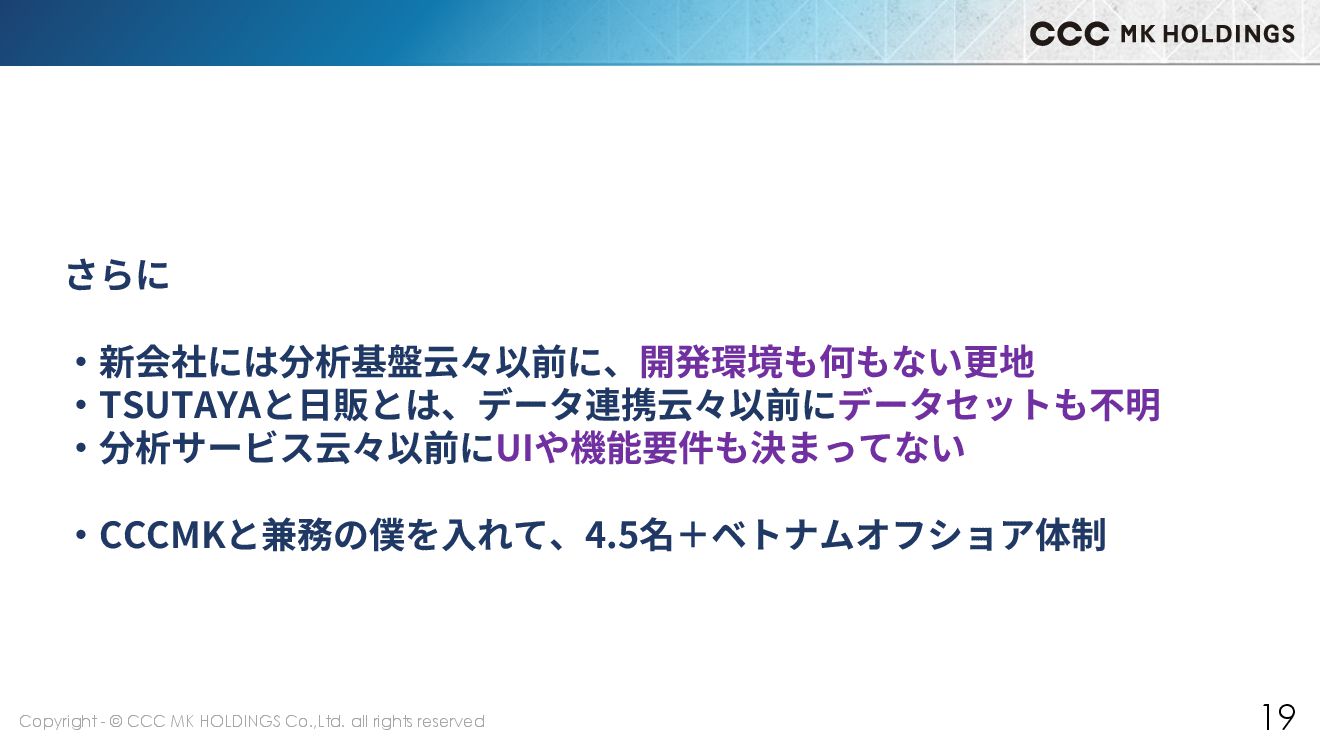 CCC MK HOLDINGS

さらに

・新会社には分析基盤云々以前に、開発環境も何もない更地
・TSUTAYAと日販とは、データ連携云々以前にデータセットも不明
・分析サービス云々以前にUIや機能要件も決まってない

・CCCMKと兼務の僕を入れて、4.5名＋ベトナムオフショア体制

Copyright - © CCC MK HOLDINGS Co.,Ltd. all rights reserved

19